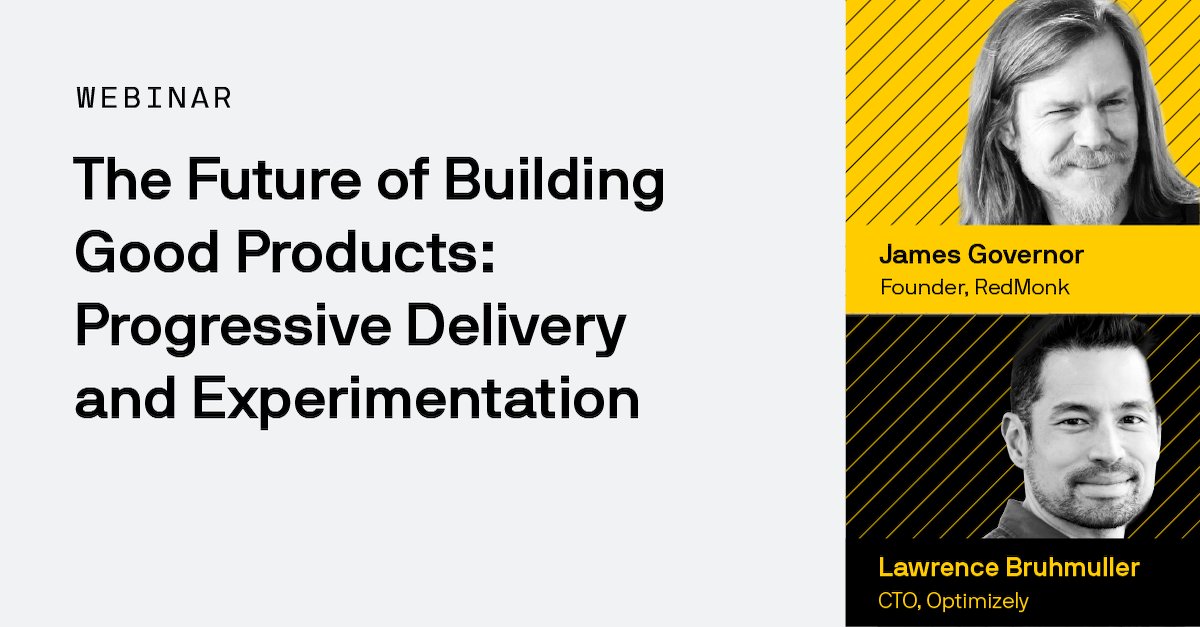 WEBINAR

The Future of Building Good Products: Progressive Delivery and Experimentation

James Governor
Founder, RedMonk

Lawrence Bruhmuller
CTO, Optimizely